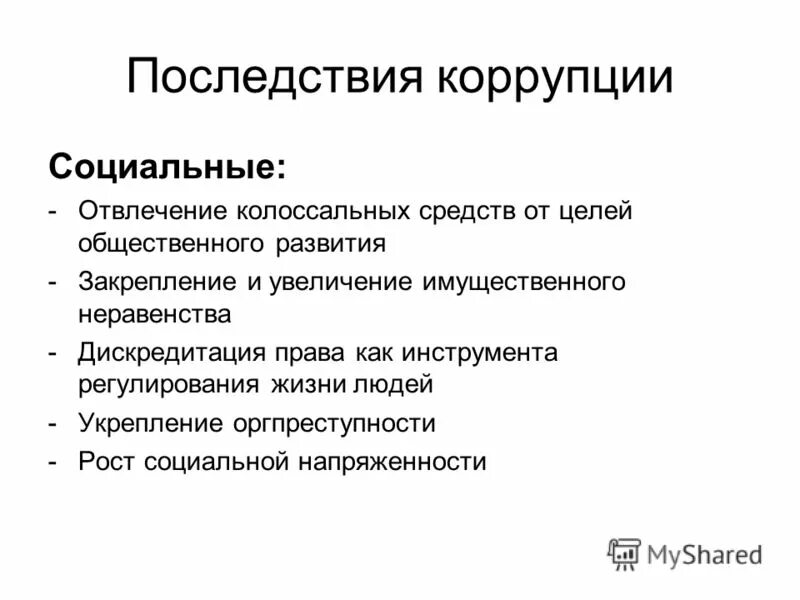 Последствия коррупции

Социальные:

- Отвлечение колоссальных средств от целей общественного развития
- Закрепление и увеличение имущественного неравенства
- Дискредитация права как инструмента регулирования жизни людей
- Укрепление оргпреступности
- Рост социальной напряженности

MyShared